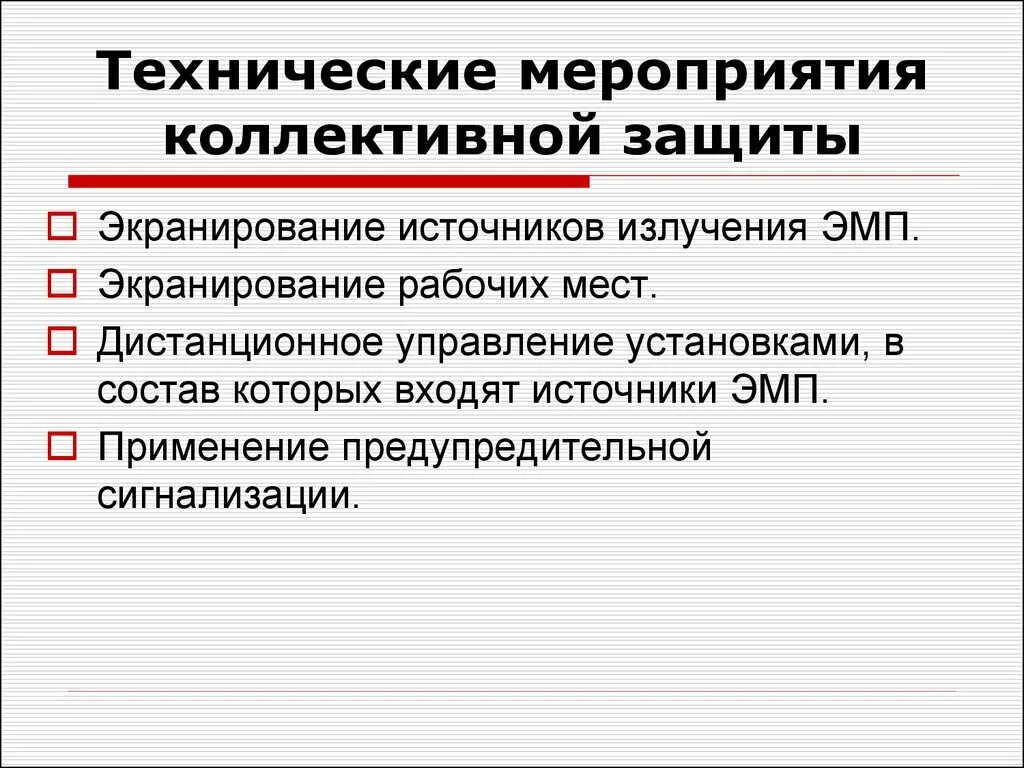 Технические мероприятия коллективной защиты

Экранирование источников излучения ЭМП.
Экранирование рабочих мест.
Дистанционное управление установками, в состав которых входят источники ЭМП.
Применение предупредительной сигнализации.